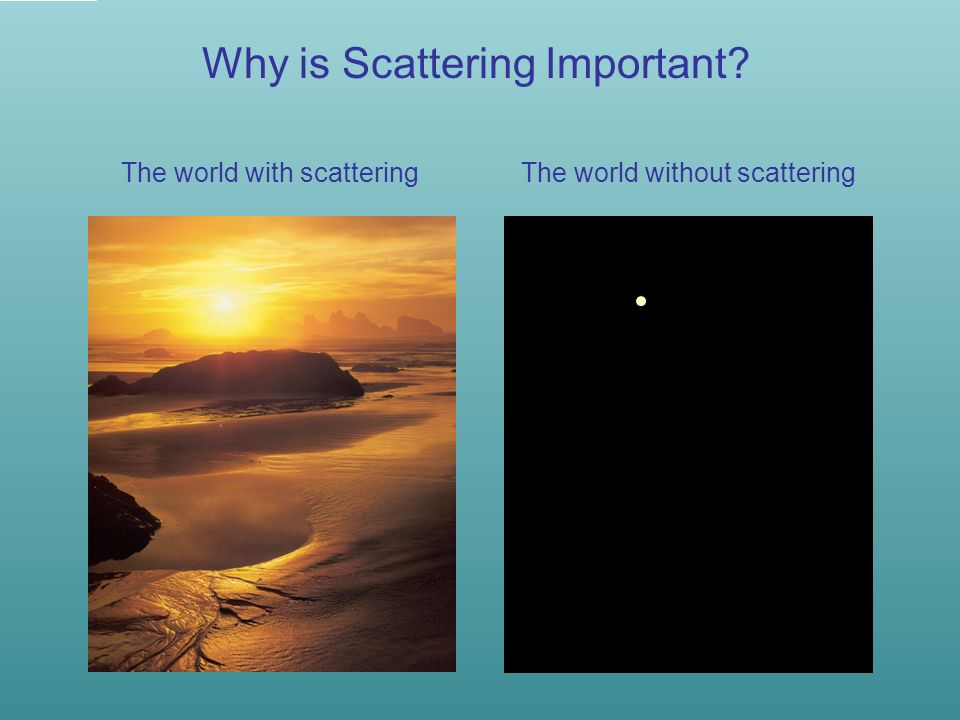 Why is Scattering Important?

The world with scattering

The world without scattering